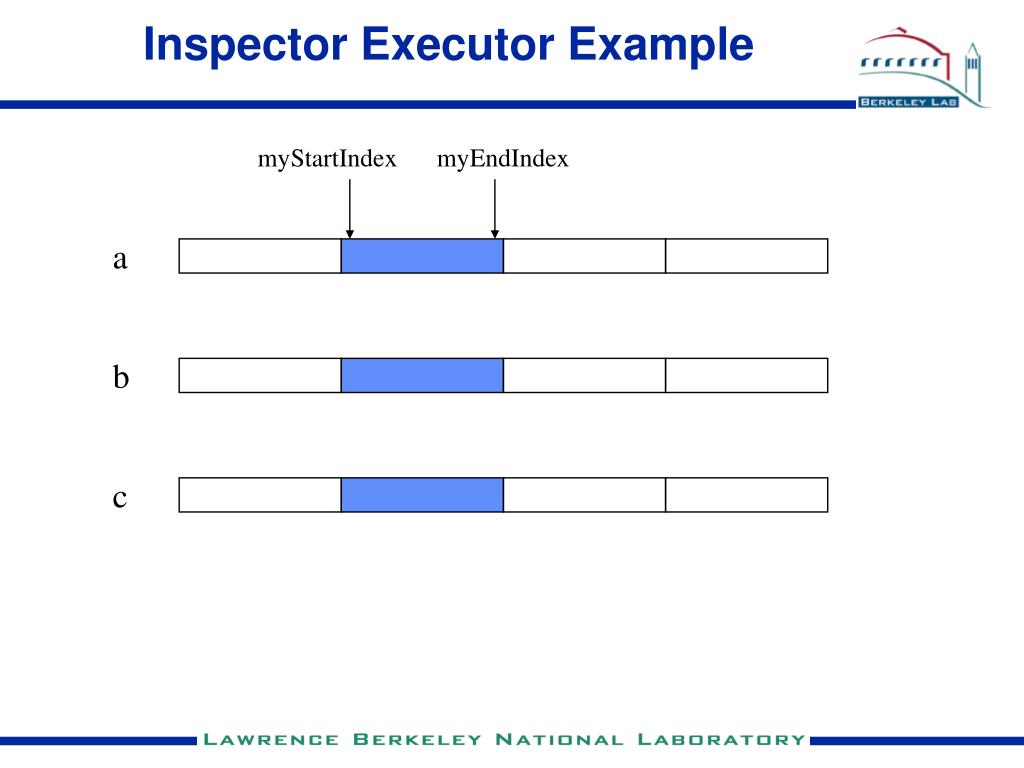 Inspector Executor Example

BERKELEY LAB

myStartIndex myEndIndex

a

b

c

LAWRENCE BERKELEY NATIONAL LABORATORY